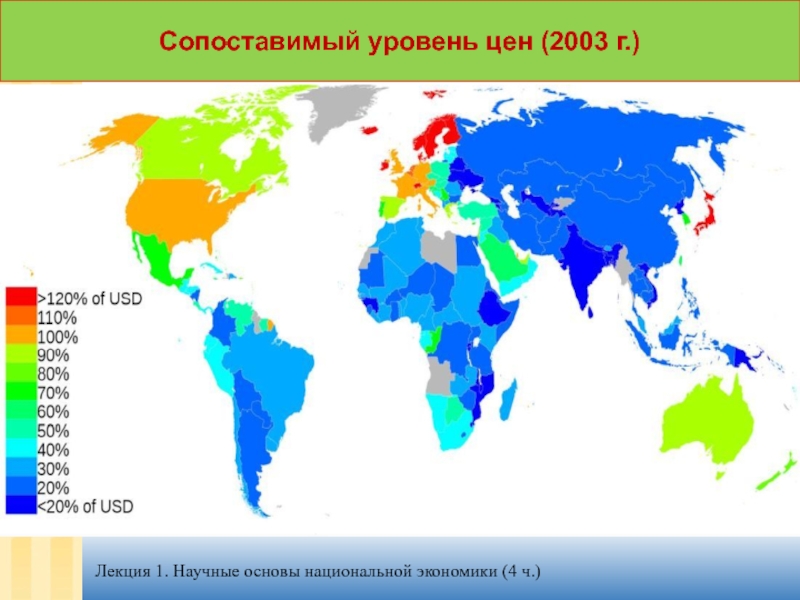 Сопоставимый уровень цен (2003 г.)

>120% of USD
110%
100%
90%
80%
70%
60%
50%
40%
30%
20%
<20% of USD

Лекция 1. Научные основы национальной экономики (4 ч.)